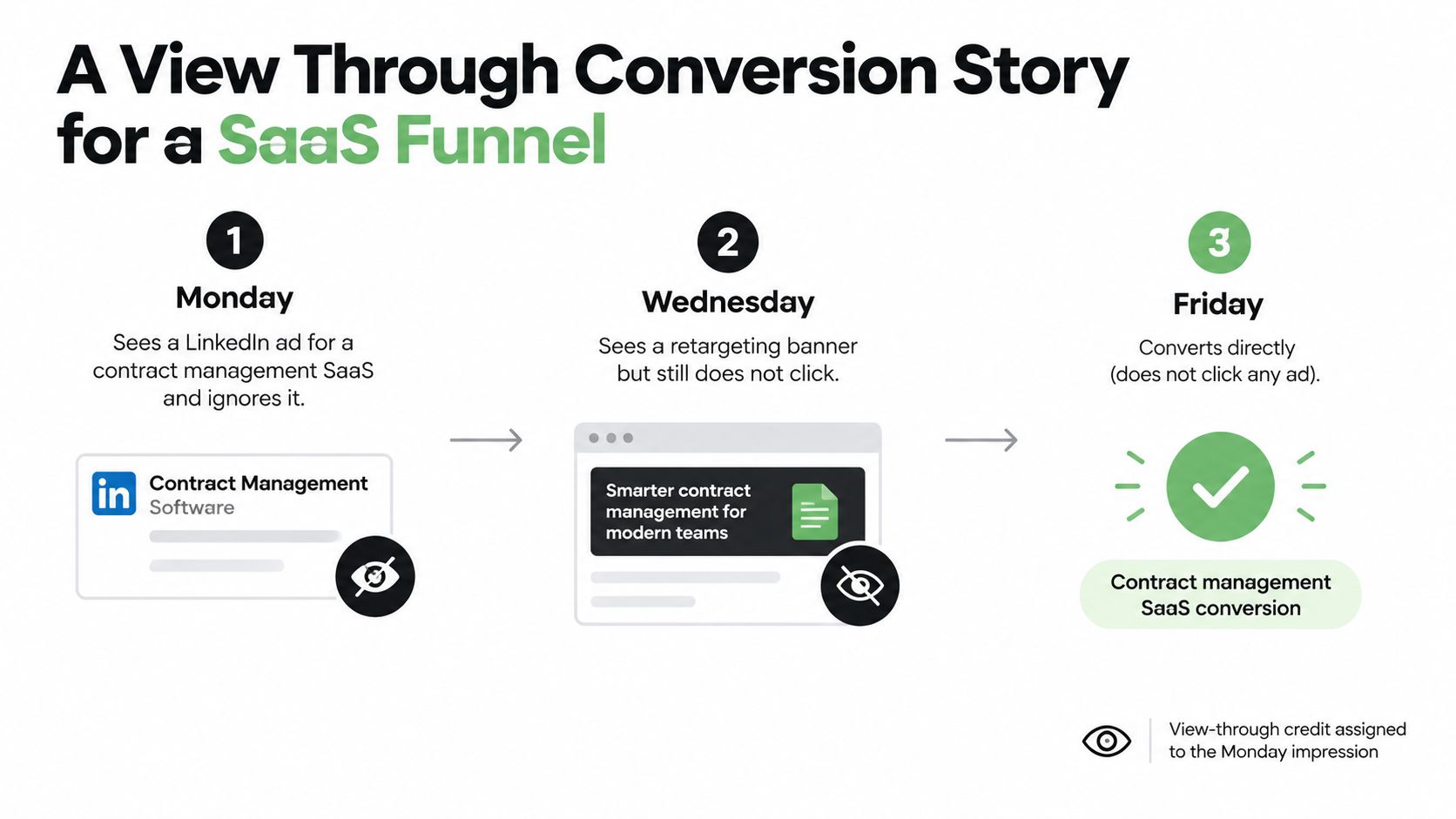 A View Through Conversion Story for a SaaS Funnel

1
Monday
Sees a LinkedIn ad for a contract management SaaS and ignores it.

in
Contract Management
Software

2
Wednesday
Sees a retargeting banner but still does not click.

Smarter contract management for modern teams

3
Friday
Converts directly (does not click any ad).

Contract management SaaS conversion

View-through credit assigned to the Monday impression